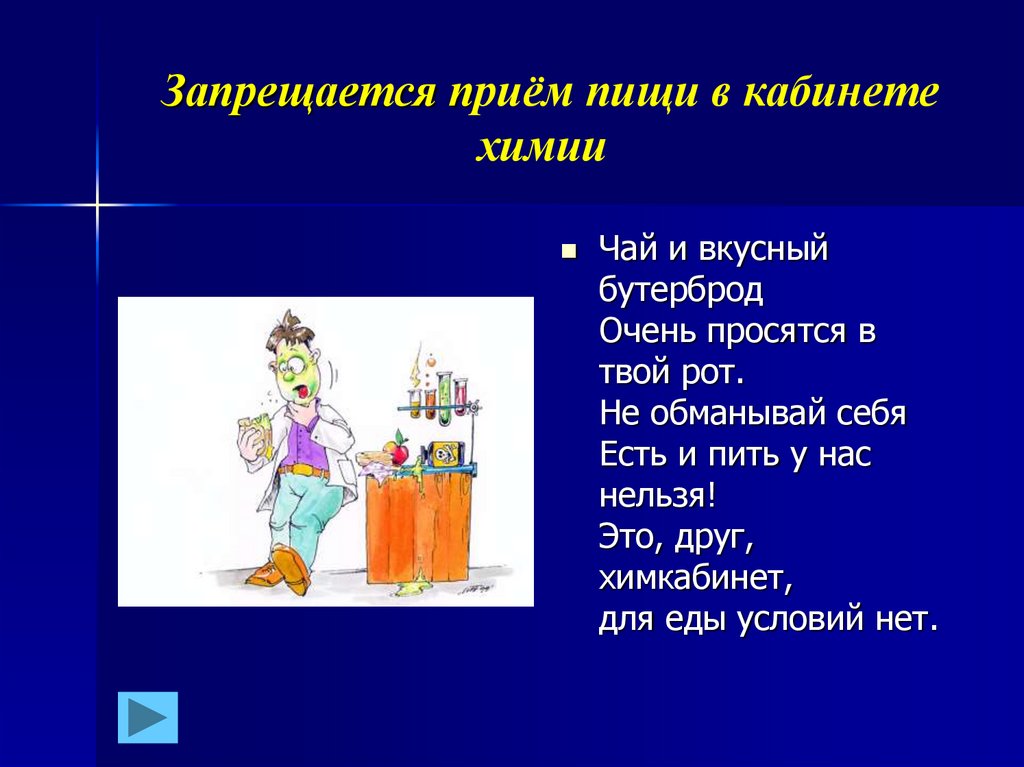 Запрещается приём пищи в кабинете химии

Чай и вкусный бутерброд
Очень просятся в твой рот.
Не обманывай себя
Есть и пить у нас нельзя!
Это, друг, химкабинет,
для еды условий нет.